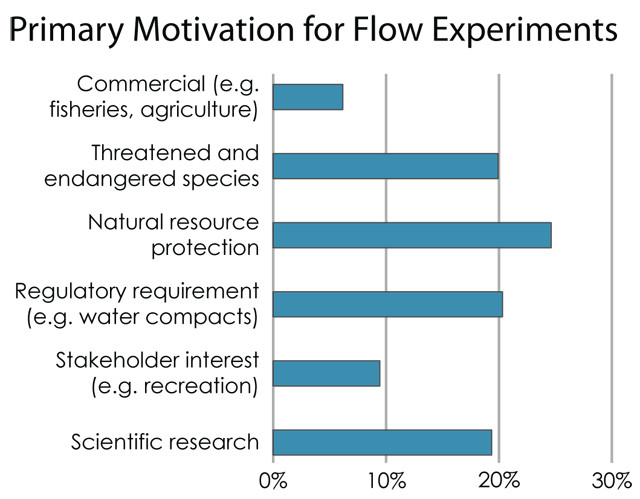 Primary Motivation for Flow Experiments

Commercial (e.g. fisheries, agriculture)

Threatened and endangered species

Natural resource protection

Regulatory requirement (e.g. water compacts)

Stakeholder interest (e.g. recreation)

Scientific research

0%
10%
20%
30%